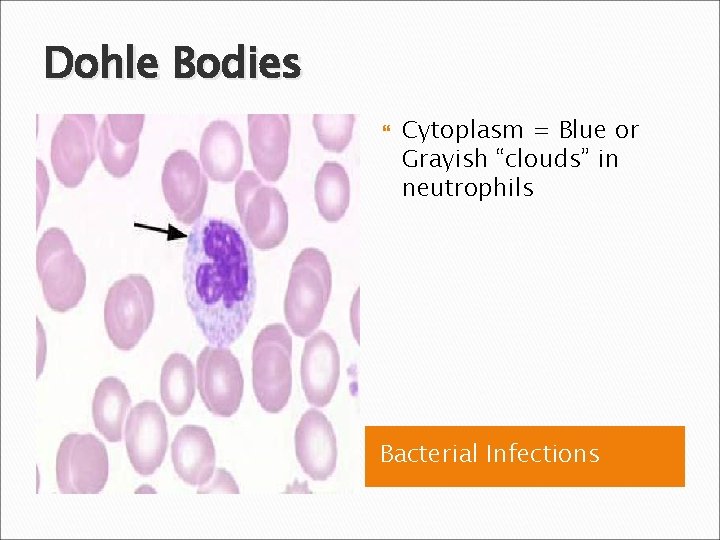 Dohle Bodies

Cytoplasm = Blue or Grayish “clouds” in neutrophils

Bacterial Infections